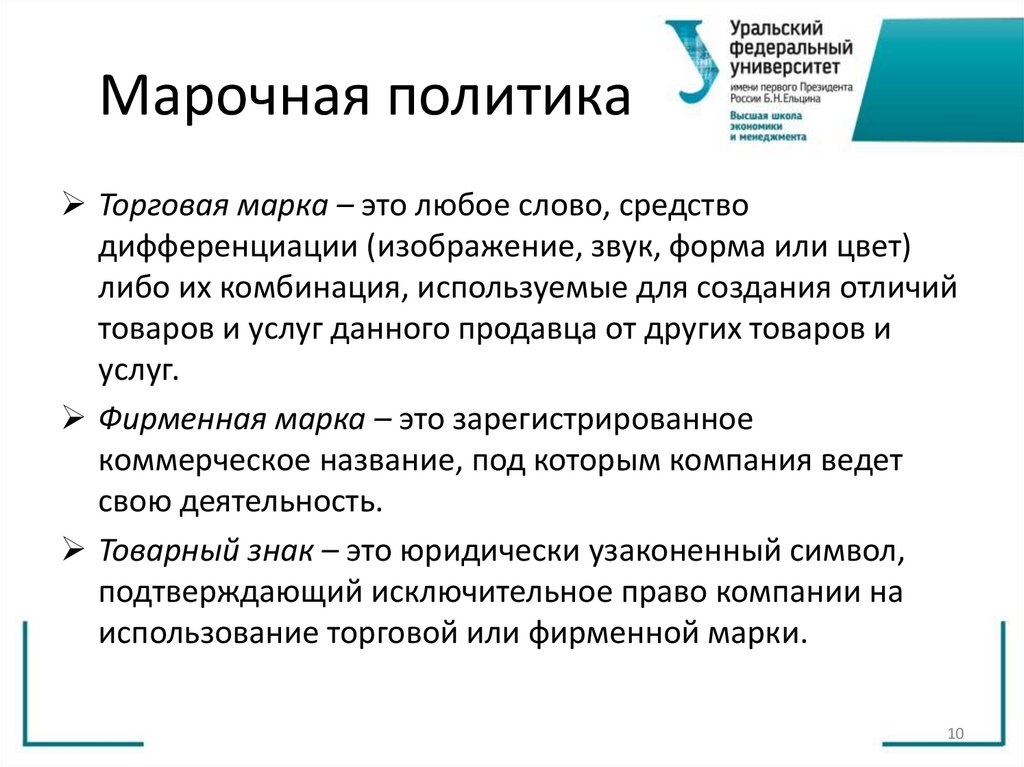 Марочная политика

Уральский федеральный университет имени первого Президента России Б.Н.Ельцина
Высшая школа экономики и менеджмента

➢ Торговая марка – это любое слово, средство дифференциации (изображение, звук, форма или цвет) либо их комбинация, используемые для создания отличий товаров и услуг данного продавца от других товаров и услуг.

➢ Фирменная марка – это зарегистрированное коммерческое название, под которым компания ведет свою деятельность.

➢ Товарный знак – это юридически узаконенный символ, подтверждающий исключительное право компании на использование торговой или фирменной марки.

10